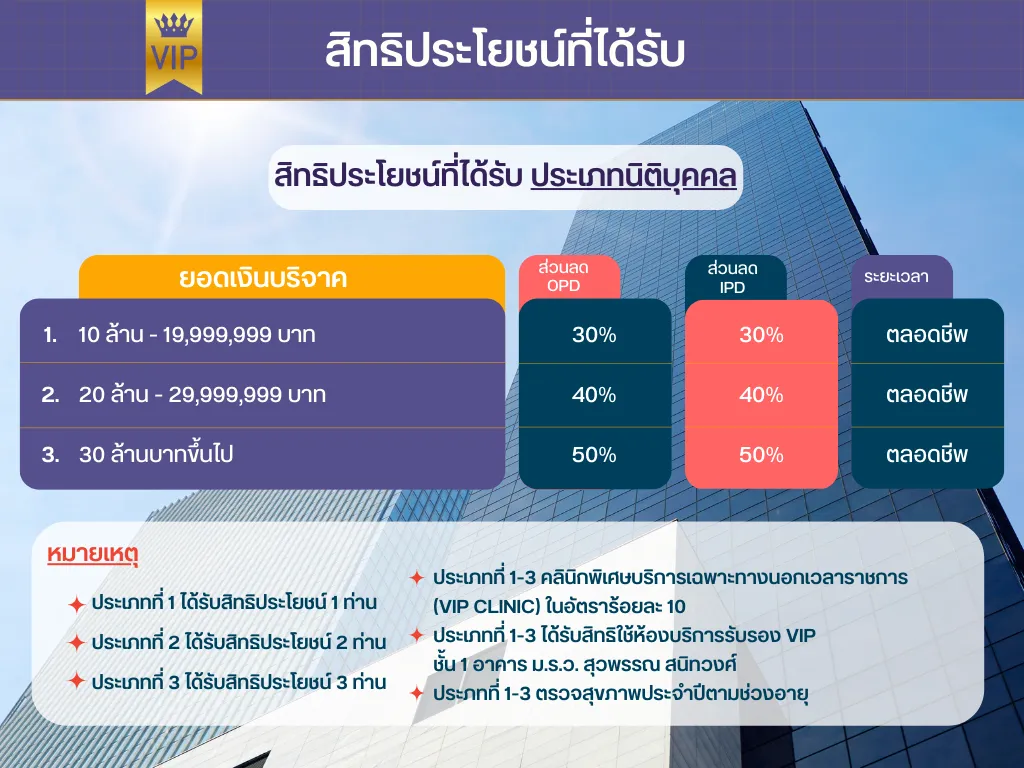 VIP

สิทธิประโยชน์ที่ได้รับ

สิทธิประโยชน์ที่ได้รับ ประเภทนิติบุคคล

| ยอดเงินบริจาค | ส่วนลด OPD | ส่วนลด IPD | ระยะเวลา |
|---|---|---|---|
| 1. 10 ล้าน - 19,999,999 บาท | 30% | 30% | ตลอดชีพ |
| 2. 20 ล้าน - 29,999,999 บาท | 40% | 40% | ตลอดชีพ |
| 3. 30 ล้านบาทขึ้นไป | 50% | 50% | ตลอดชีพ |

หมายเหตุ

ประเภทที่ 1 ได้รับสิทธิประโยชน์ 1 ท่าน

ประเภทที่ 2 ได้รับสิทธิประโยชน์ 2 ท่าน

ประเภทที่ 3 ได้รับสิทธิประโยชน์ 3 ท่าน

ประเภทที่ 1-3 คลินิกพิเศษบริการเฉพาะทางนอกเวลาราชการ (VIP CLINIC) ในอัตราร้อยละ 10

ประเภทที่ 1-3 ได้รับสิทธิใช้ห้องบริการรับรอง VIP ชั้น 1 อาคาร ม.ร.ว. สุวพรรณ สนิทวงศ์

ประเภทที่ 1-3 ตรวจสุขภาพประจำปีตามช่วงอายุ